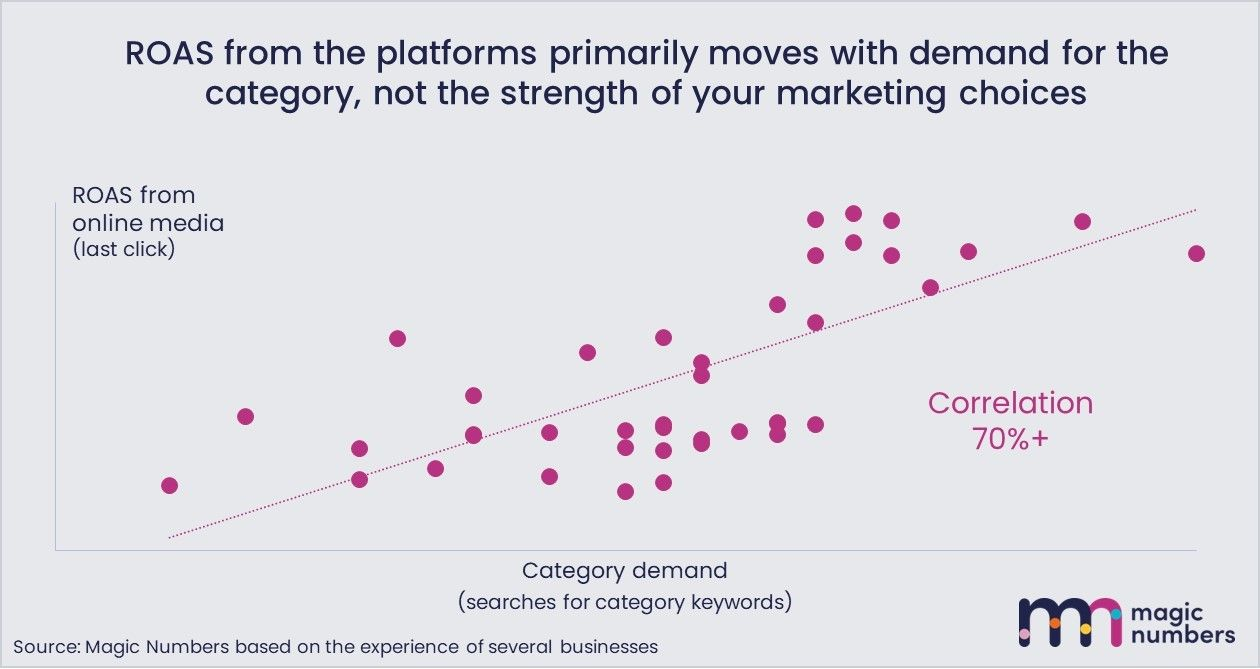 ROAS from the platforms primarily moves with demand for the category, not the strength of your marketing choices

ROAS from online media
(last click)

Correlation
70%+

Category demand
(searches for category keywords)

Source: Magic Numbers based on the experience of several businesses

magic numbers